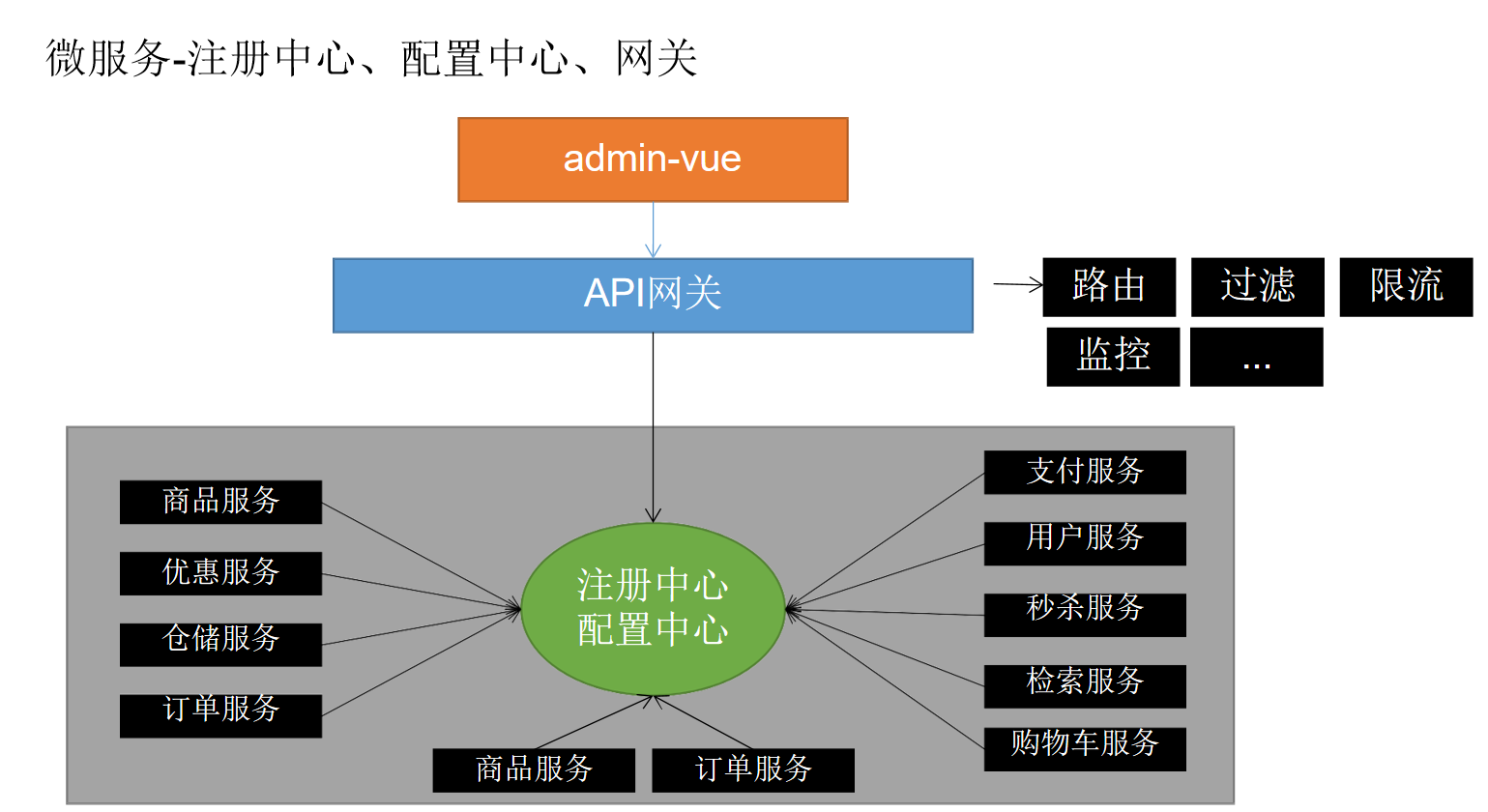 微服务-注册中心、配置中心、网关

admin-vue

API网关

路由

过滤

限流

监控

...

商品服务

优惠服务

仓储服务

订单服务

注册中心
配置中心

支付服务

用户服务

秒杀服务

检索服务

购物车服务

商品服务

订单服务